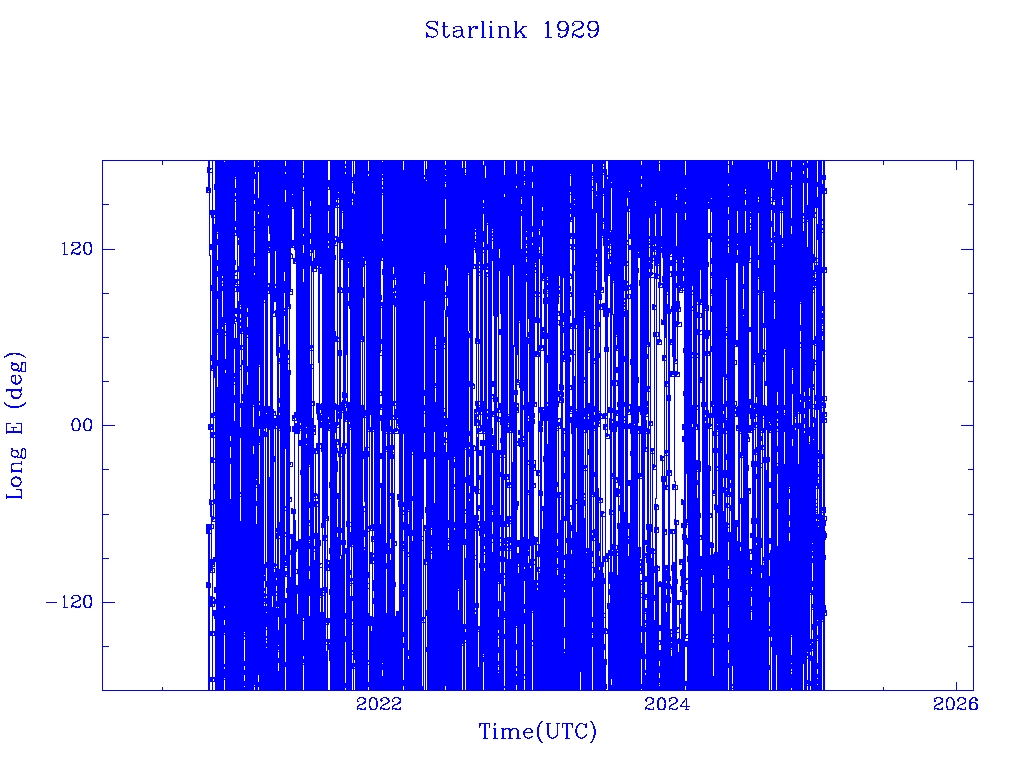 Starlink 1929

Long E (deg)

120

00

−120

2022

2024

2026

Time(UTC)